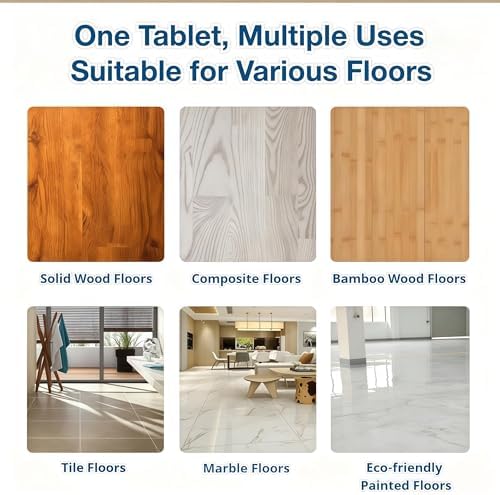 One Tablet, Multiple Uses
Suitable for Various Floors

Solid Wood Floors

Composite Floors

Bamboo Wood Floors

Tile Floors

Marble Floors

Eco-friendly Painted Floors